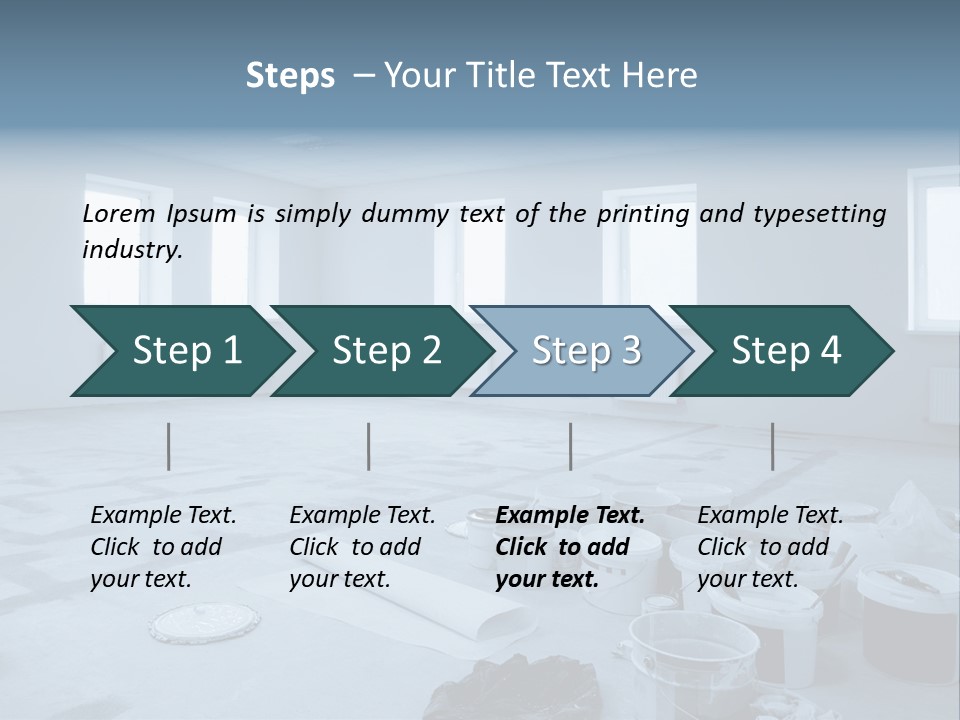 Steps – Your Title Text Here

Lorem Ipsum is simply dummy text of the printing and typesetting industry.

Step 1

Step 2

Step 3

Step 4

Example Text. Click to add your text.

Example Text. Click to add your text.

Example Text. Click to add your text.

Example Text. Click to add your text.